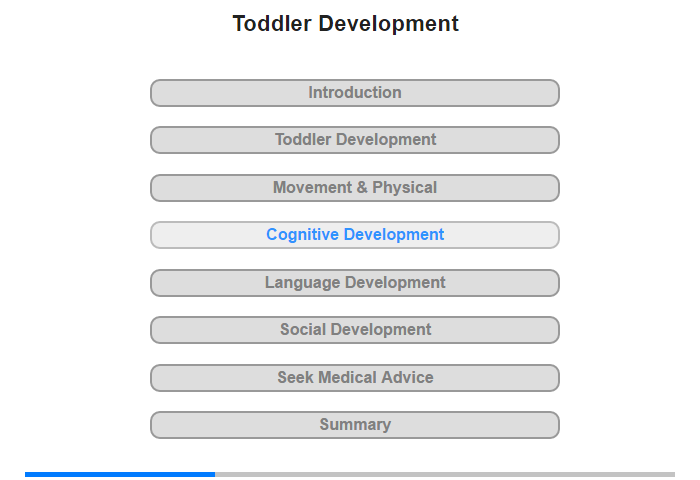 Toddler Development

Introduction

Toddler Development

Movement & Physical

Cognitive Development

Language Development

Social Development

Seek Medical Advice

Summary